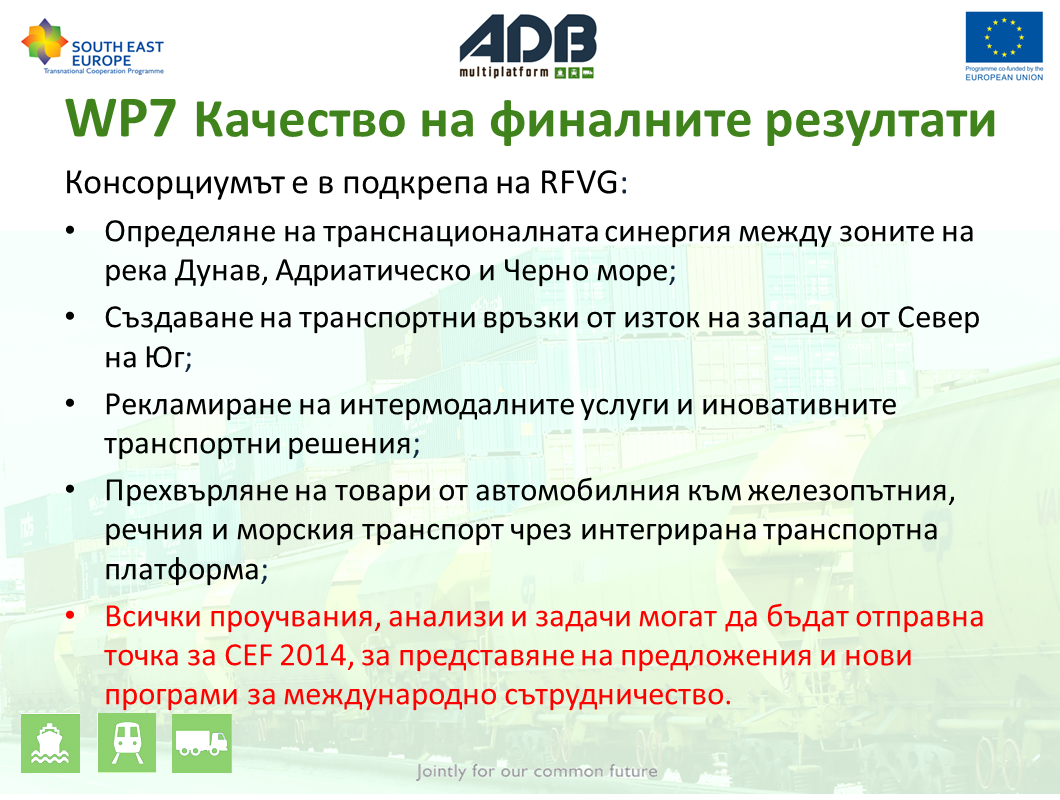 SOUTH EAST EUROPE
Transnational Cooperation Programme

ADB
multiplatform

Programme co-funded by the EUROPEAN UNION

WP7 Качество на финалните резултати

Консорциумът е в подкрепа на RFVG:

• Определяне на транснационалната синергия между зоните на река Дунав, Адриатическо и Черно море;

• Създаване на транспортни връзки от изток на запад и от Север на Юг;

• Рекламиране на интермодалните услуги и иновативните транспортни решения;

• Прехвърляне на товари от автомобилния към железопътния, речния и морския транспорт чрез интегрирана транспортна платформа;

• Всички проучвания, анализи и задачи могат да бъдат отправна точка за CEF 2014, за представяне на предложения и нови програми за международно сътрудничество.

Jointly for our common future